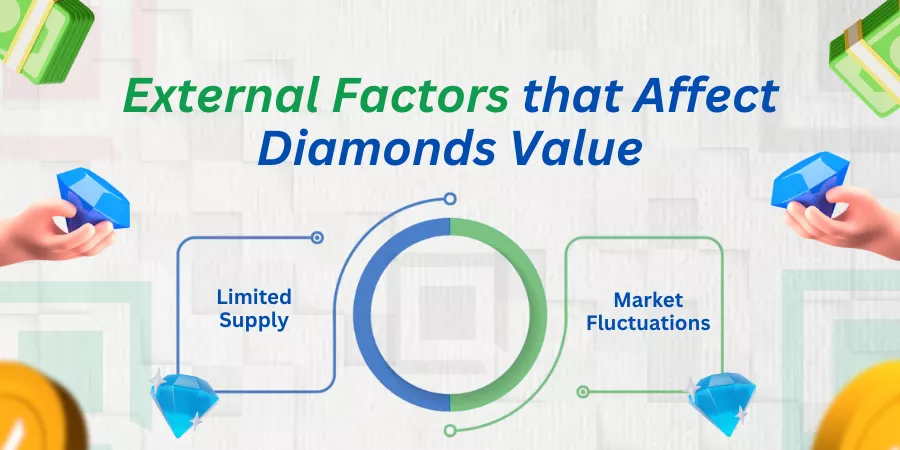 External Factors that Affect Diamonds Value

Limited Supply

Market Fluctuations